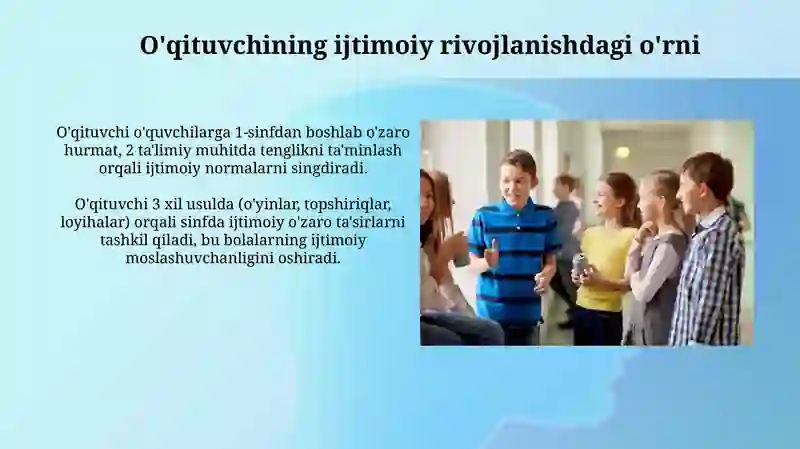 O'qituvchining ijtimoiy rivojlanishdagi o'rni

O'qituvchi o'quvchilarga 1-sinfdan boshlab o'zaro hurmat, 2 ta'limiy muhitda tenglikni ta'minlash orqali ijtimoiy normalarni singdiradi.

O'qituvchi 3 xil usulda (o'yinlar, topshiriqlar, loyihalar) orqali sinfda ijtimoiy o'zaro ta'sirlarni tashkil qiladi, bu bolalarning ijtimoiy moslashuvchanligini oshiradi.